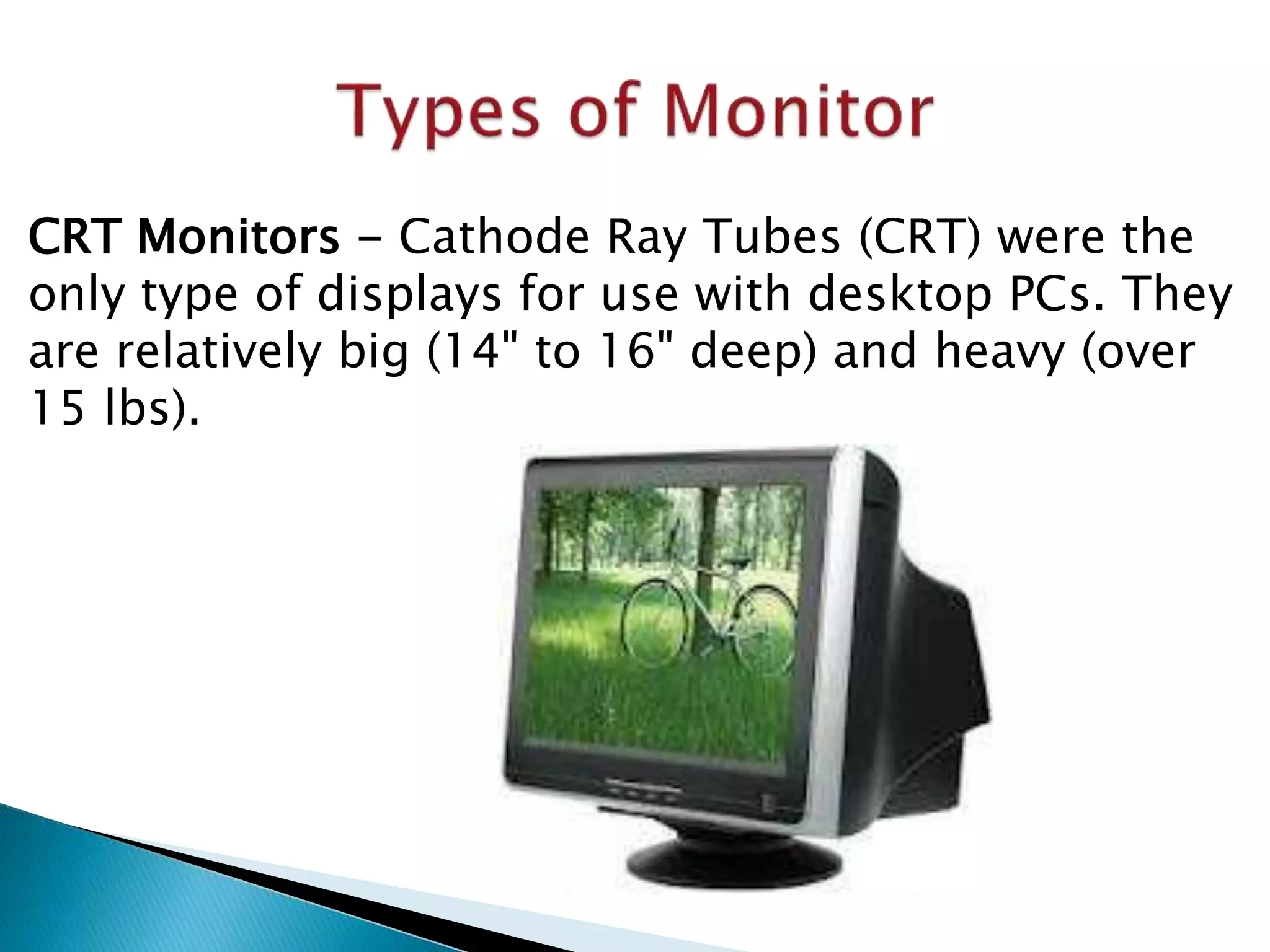 Types of Monitor

CRT Monitors – Cathode Ray Tubes (CRT) were the only type of displays for use with desktop PCs. They are relatively big (14" to 16" deep) and heavy (over 15 lbs).